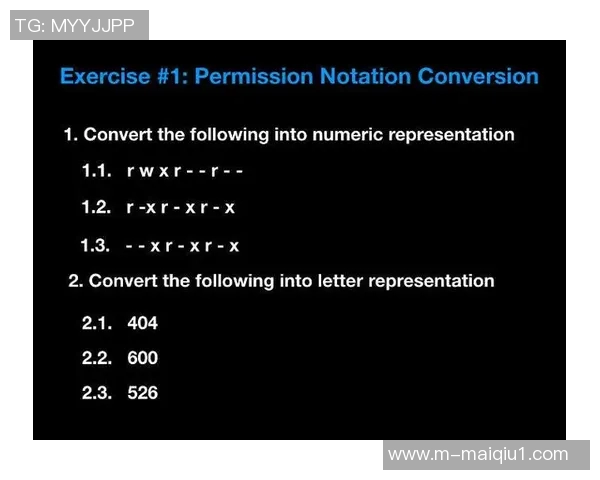 TG: MYYJJPP

Exercise #1: Permission Notation Conversion

1. Convert the following into numeric representation

1.1. r w x r - - r - -

1.2. r -x r - x r - x

1.3. - - x r - x r - x

2. Convert the following into letter representation

2.1. 404

2.2. 600

2.3. 526

www.m-maiqiu1.com